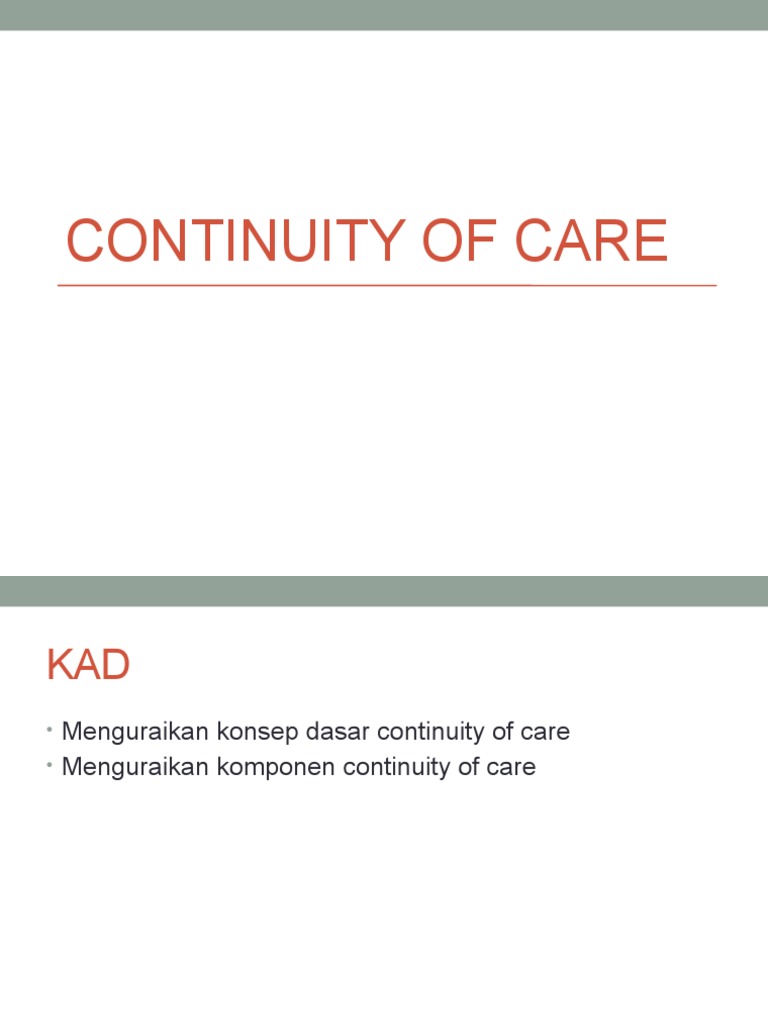 CONTINUITY OF CARE

KAD

• Menguraikan konsep dasar continuity of care
• Menguraikan komponen continuity of care